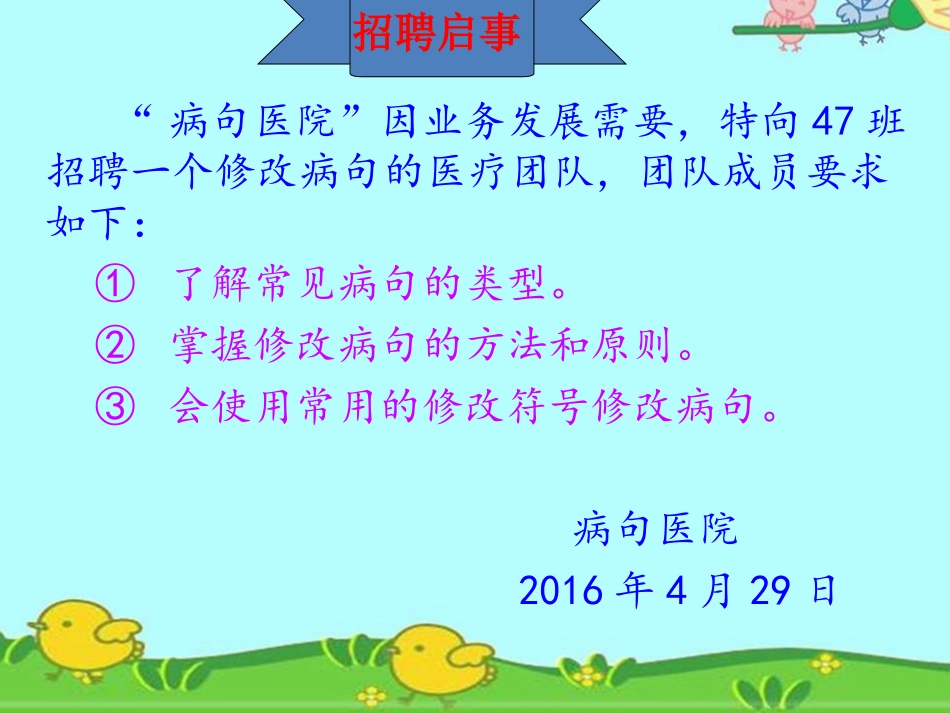 招聘启事

“病句医院”因业务发展需要，特向47班招聘一个修改病句的医疗团队，团队成员要求如下：

① 了解常见病句的类型。

② 掌握修改病句的方法和原则。

③ 会使用常用的修改符号修改病句。

病句医院

2016年4月29日